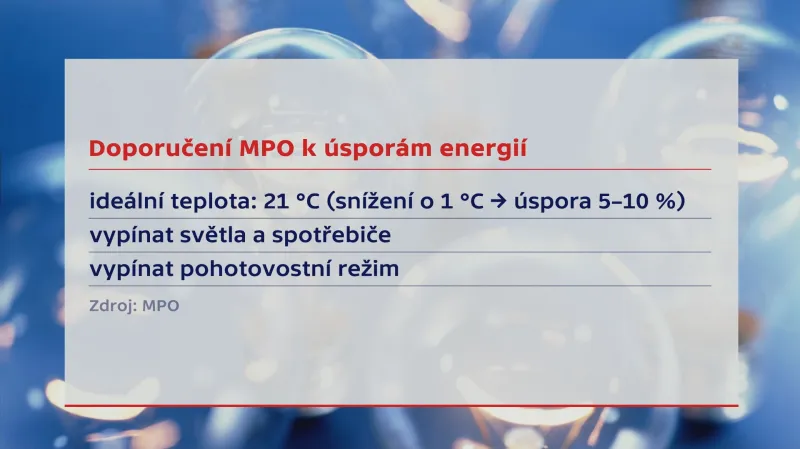 Doporučení MPO k úsporám energií

ideální teplota: 21 °C (snížení o 1 °C → úspora 5–10 %)

vypínat světla a spotřebiče

vypínat pohotovostní režim

Zdroj: MPO